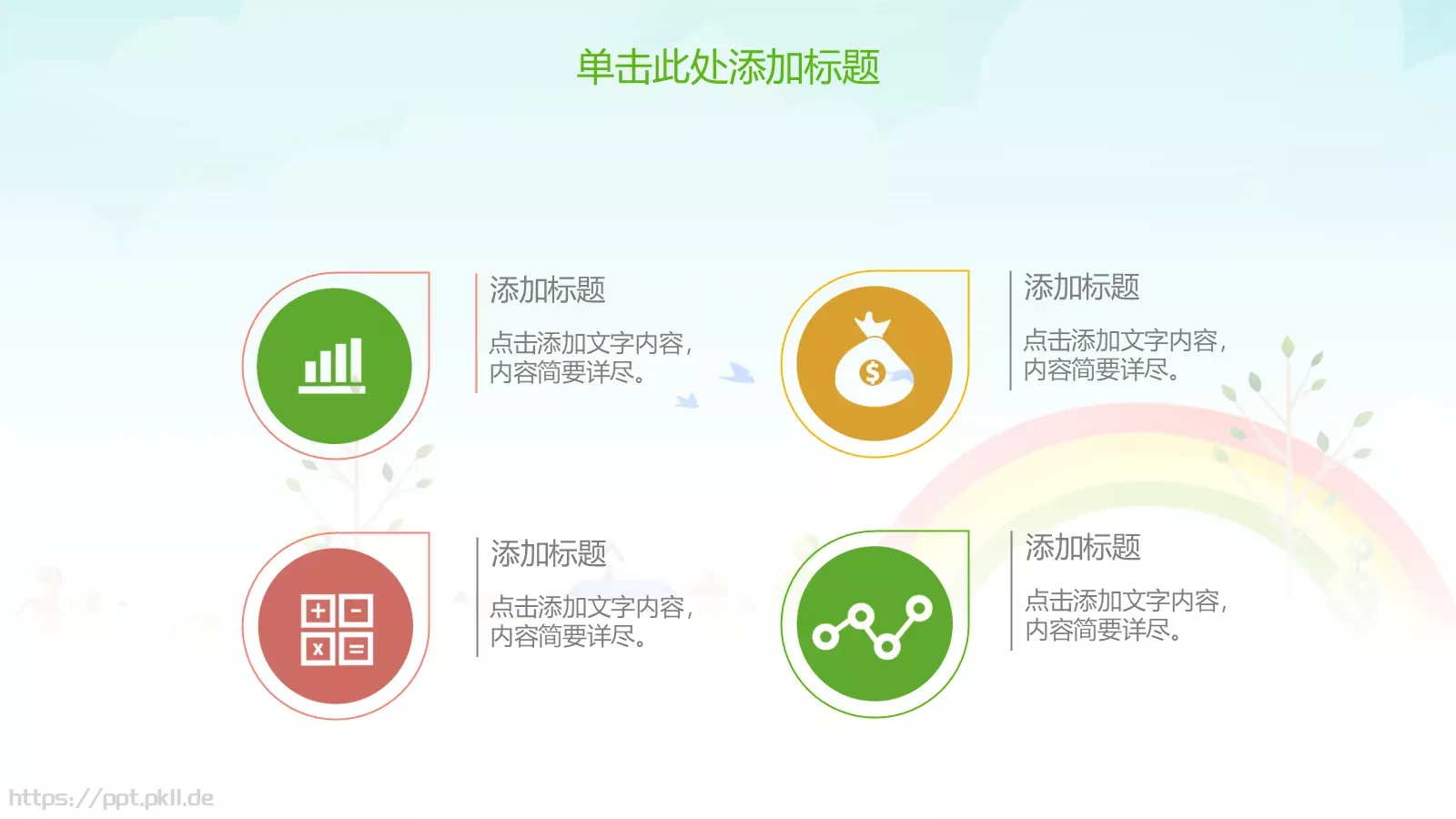 单击此处添加标题

添加标题

点击添加文字内容，内容简要详尽。

添加标题

点击添加文字内容，内容简要详尽。

添加标题

点击添加文字内容，内容简要详尽。

添加标题

点击添加文字内容，内容简要详尽。

https://ppt.pkll.de